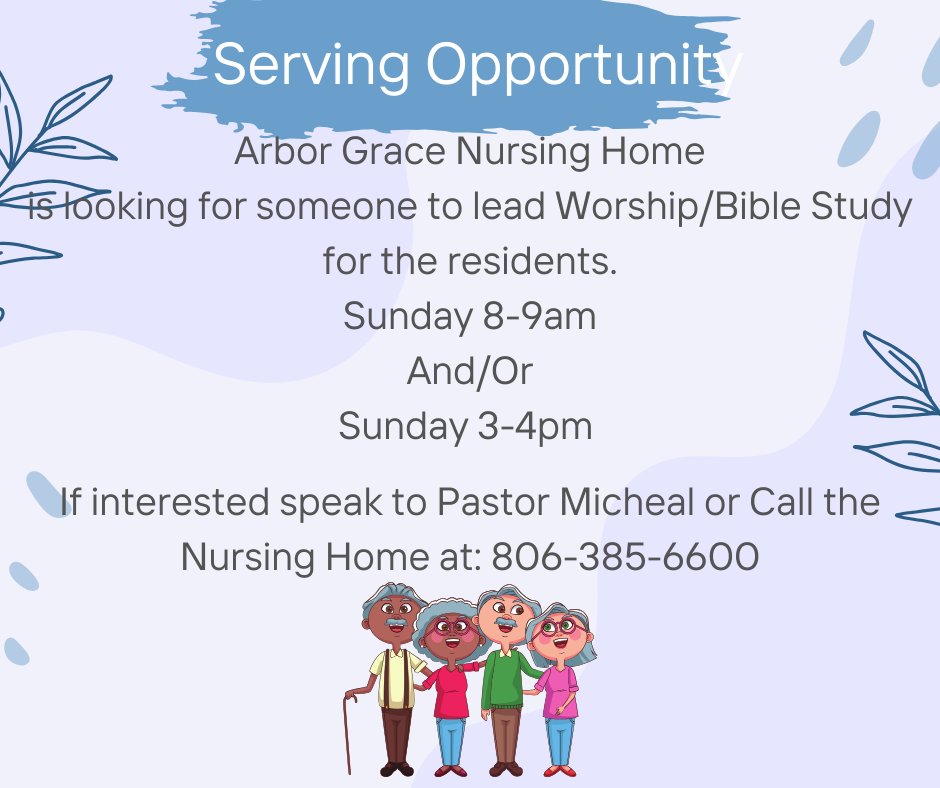 Serving Opportunity

Arbor Grace Nursing Home
is looking for someone to lead Worship/Bible Study
for the residents.
Sunday 8-9am
And/Or
Sunday 3-4pm

If interested speak to Pastor Micheal or Call the Nursing Home at: 806-385-6600